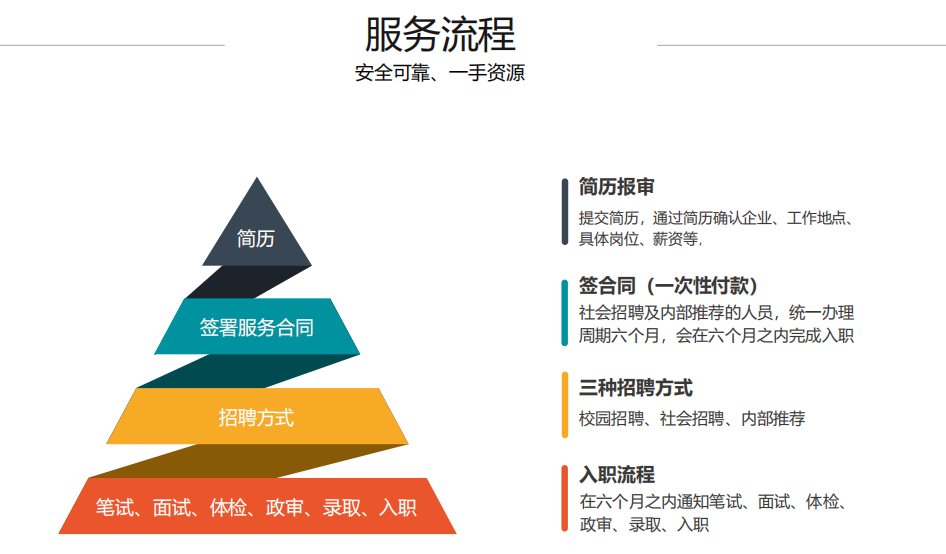 服务流程
安全可靠、一手资源

简历

签署服务合同

招聘方式

笔试、面试、体检、政审、录取、入职

简历报审
提交简历，通过简历确认企业、工作地点、具体岗位、薪资等，

签合同（一次性付款）
社会招聘及内部推荐的人员，统一办理周期六个月，会在六个月之内完成入职

三种招聘方式
校园招聘、社会招聘、内部推荐

入职流程
在六个月之内通知笔试、面试、体检、政审、录取、入职